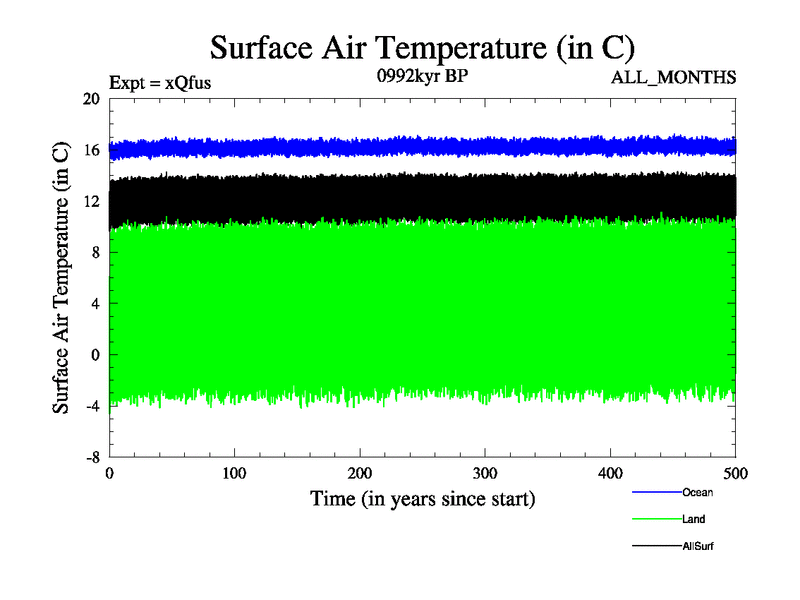 Surface Air Temperature (in C)

Expt = xQfus

0992kyr BP

ALL_MONTHS

Surface Air Temperature (in C)

20

16

12

8

4

0

-4

-8

0

100

200

300

400

500

Time (in years since start)

Ocean

Land

AllSurf